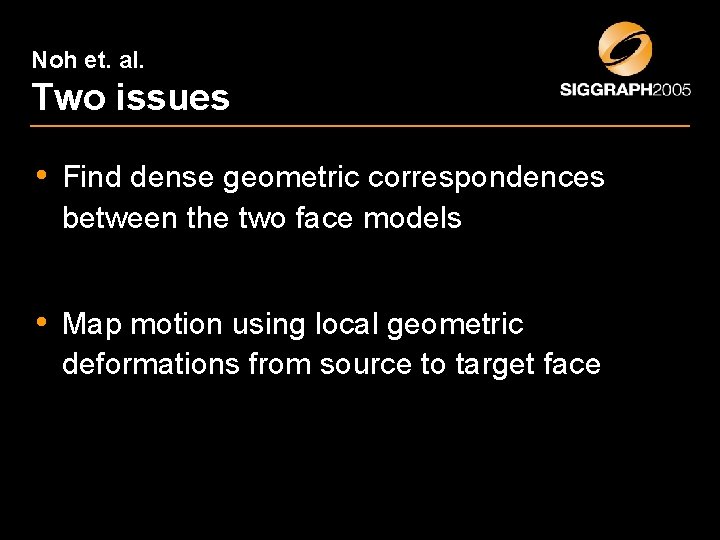 Noh et. al.
Two issues

SIGGRAPH2005

• Find dense geometric correspondences between the two face models

• Map motion using local geometric deformations from source to target face